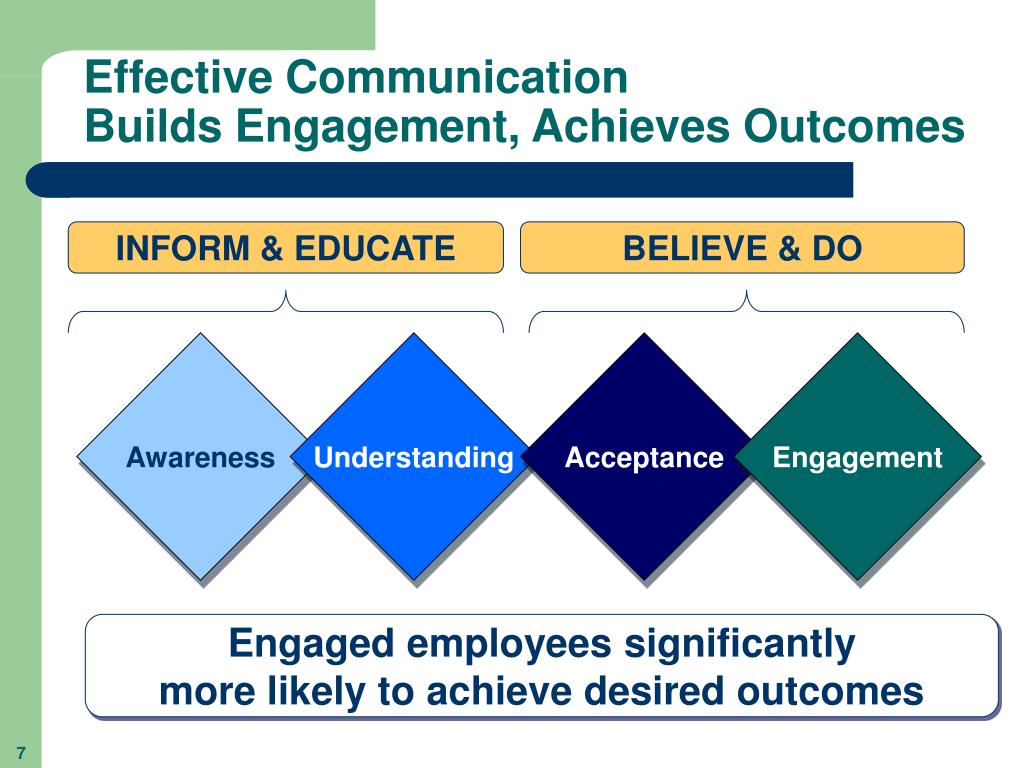 Effective Communication
Builds Engagement, Achieves Outcomes

INFORM & EDUCATE

BELIEVE & DO

Awareness

Understanding

Acceptance

Engagement

Engaged employees significantly more likely to achieve desired outcomes

7